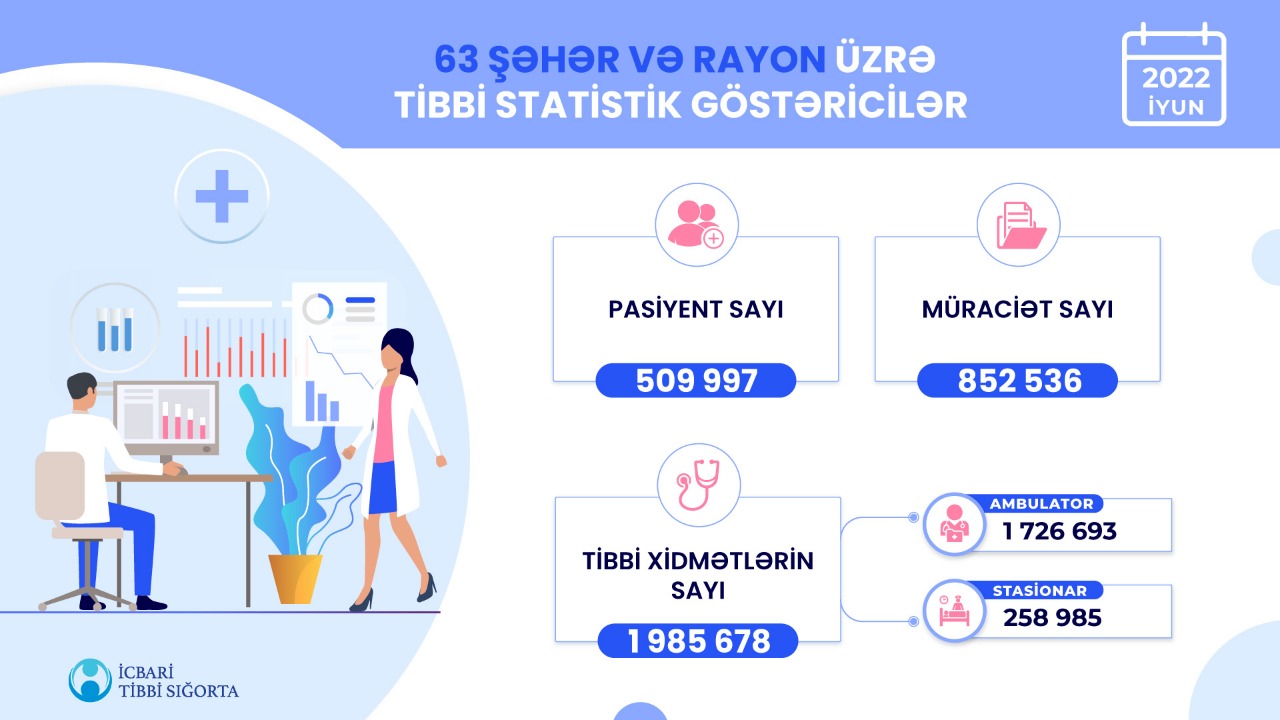 63 ŞƏHƏR VƏ RAYON ÜZRƏ
TİBBİ STATİSTİK GÖSTƏRİCİLƏR

2022
İYUN

PASİYENT SAYI
509 997

MÜRACİƏT SAYI
852 536

TİBBİ XİDMƏTLƏRİN SAYI
1 985 678

AMBULATOR
1 726 693

STASİONAR
258 985

İCBARİ
TİBBİ SIĞORTA